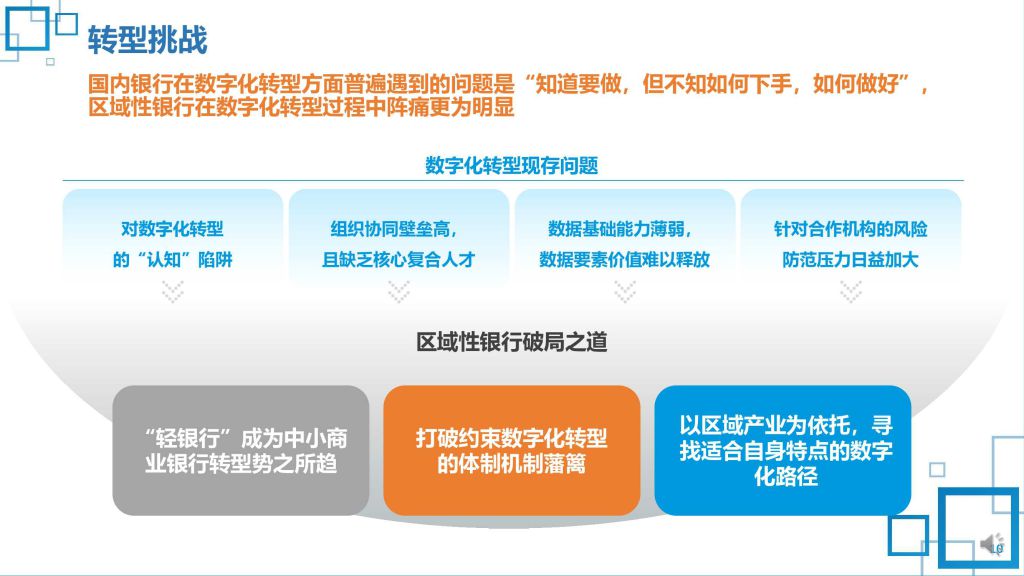 转型挑战

国内银行在数字化转型方面普遍遇到的问题是“知道要做，但不知如何下手，如何做好”，区域性银行在数字化转型过程中阵痛更为明显

数字化转型现存问题

对数字化转型的“认知”陷阱

组织协同壁垒高，且缺乏核心复合人才

数据基础能力薄弱，数据要素价值难以释放

针对合作机构的风险防范压力日益加大

区域性银行破局之道

“轻银行”成为中小商业银行转型势之所趋

打破约束数字化转型的体制机制藩篱

以区域产业为依托，寻找适合自身特点的数字化路径

10